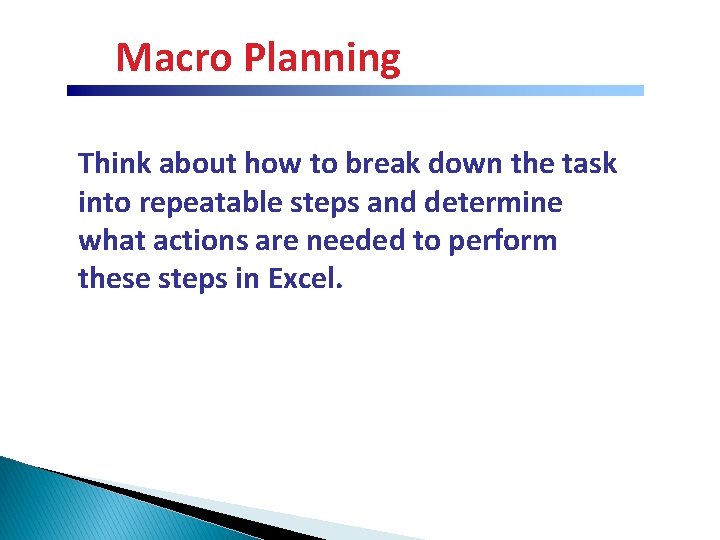 Macro Planning

Think about how to break down the task into repeatable steps and determine what actions are needed to perform these steps in Excel.